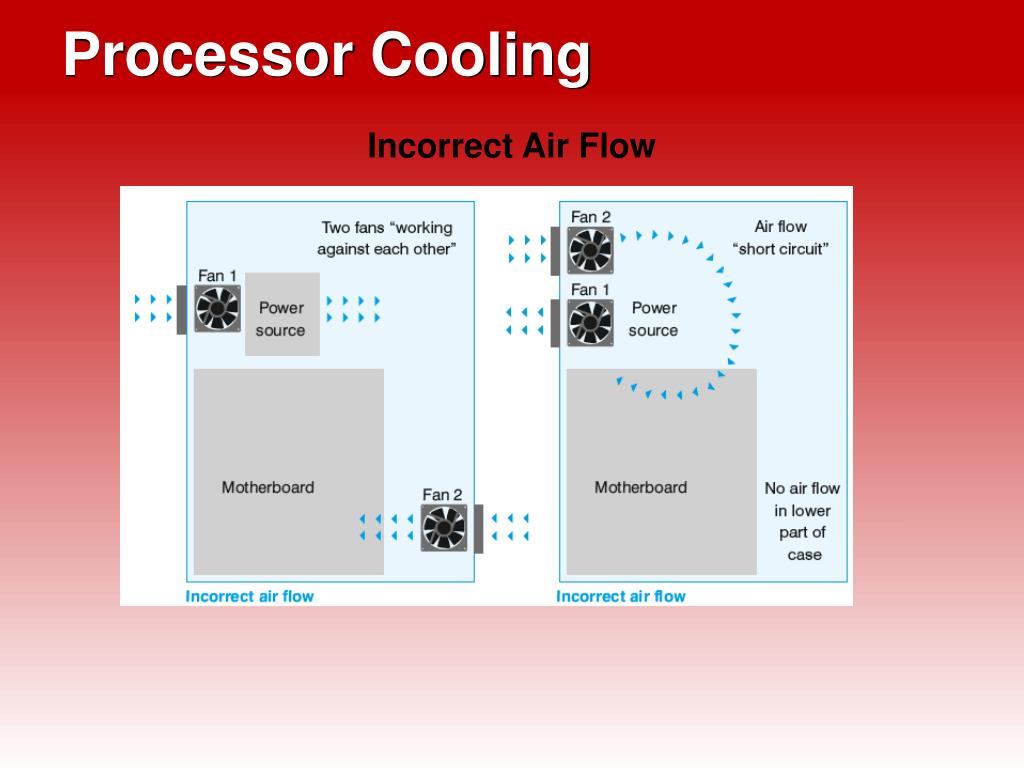 Processor Cooling

Incorrect Air Flow

Two fans “working against each other”

Fan 1

Power source

Motherboard

Fan 2

Incorrect air flow

Fan 2

Air flow “short circuit”

Fan 1

Power source

Motherboard

No air flow in lower part of case

Incorrect air flow